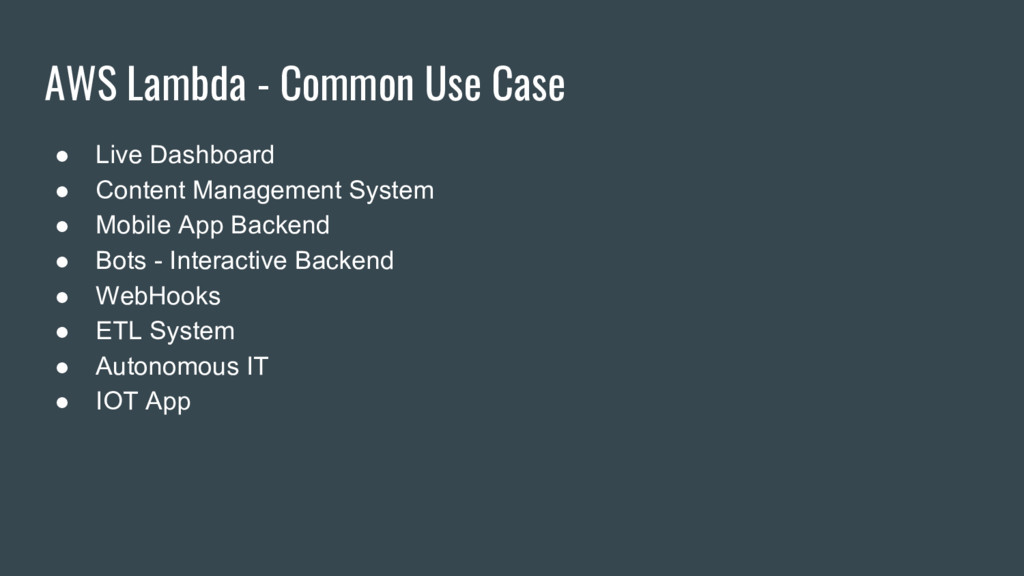 AWS Lambda - Common Use Case

● Live Dashboard
● Content Management System
● Mobile App Backend
● Bots - Interactive Backend
● WebHooks
● ETL System
● Autonomous IT
● IOT App